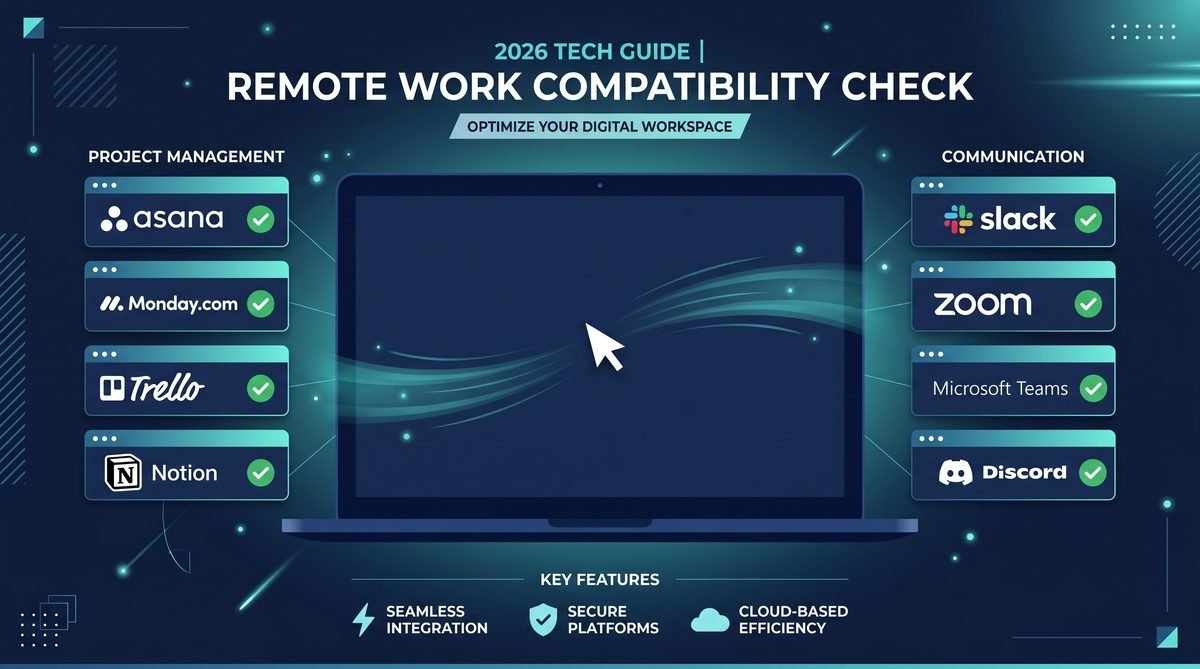 2026 TECH GUIDE |
REMOTE WORK COMPATIBILITY CHECK

OPTIMIZE YOUR DIGITAL WORKSPACE

PROJECT MANAGEMENT

asana

Monday.com

Trello

Notion

COMMUNICATION

slack

zoom

Microsoft Teams

Discord

KEY FEATURES

SEAMLESS INTEGRATION

SECURE PLATFORMS

CLOUD-BASED EFFICIENCY